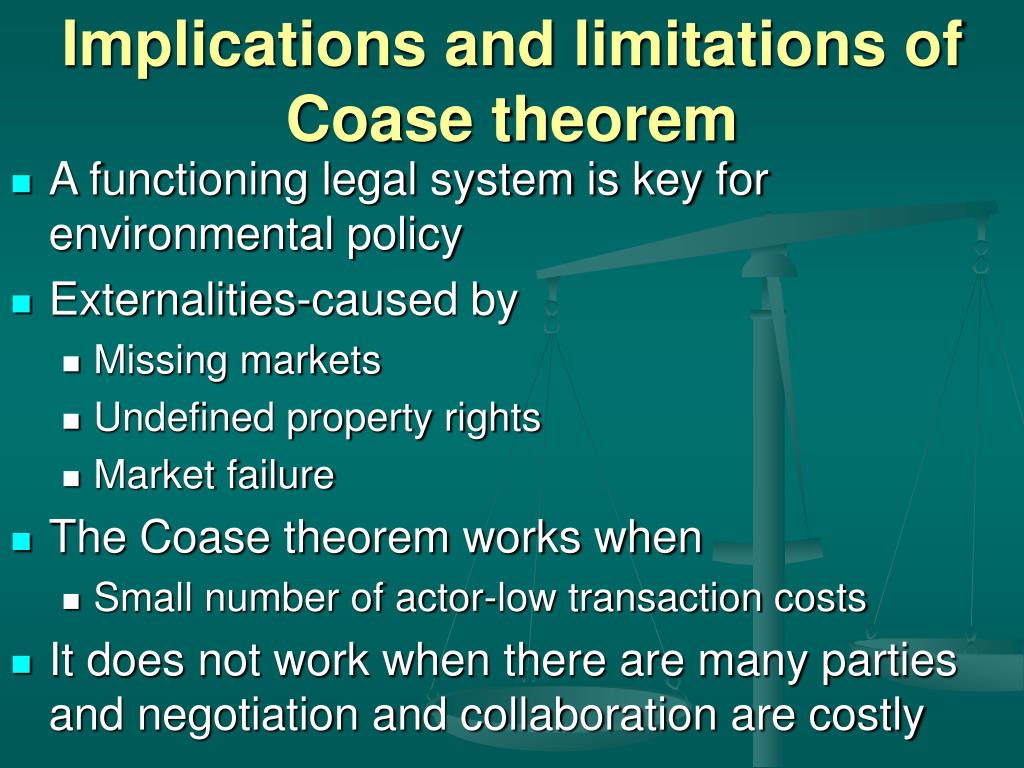 Implications and limitations of Coase theorem

- A functioning legal system is key for environmental policy
- Externalities-caused by
  - Missing markets
  - Undefined property rights
  - Market failure
- The Coase theorem works when
  - Small number of actor-low transaction costs
- It does not work when there are many parties and negotiation and collaboration are costly